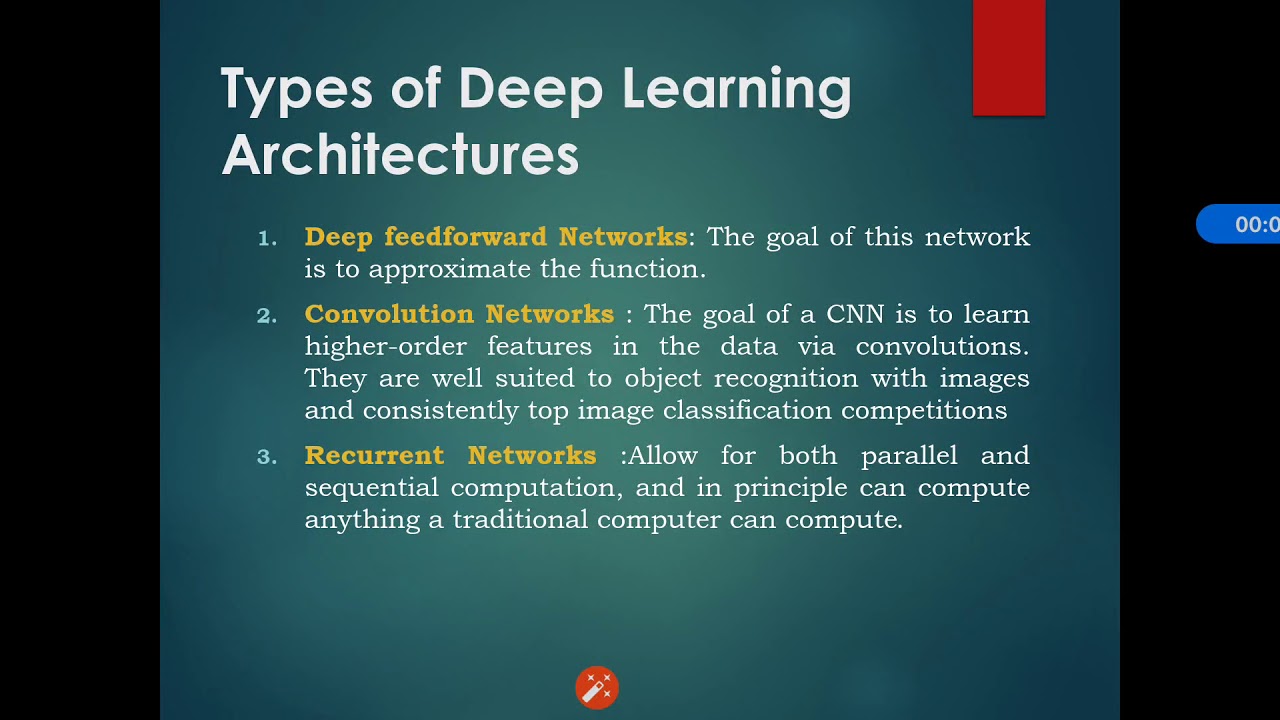 Types of Deep Learning Architectures

1. Deep feedforward Networks: The goal of this network is to approximate the function.

2. Convolution Networks : The goal of a CNN is to learn higher-order features in the data via convolutions. They are well suited to object recognition with images and consistently top image classification competitions

3. Recurrent Networks :Allow for both parallel and sequential computation, and in principle can compute anything a traditional computer can compute.

00:0